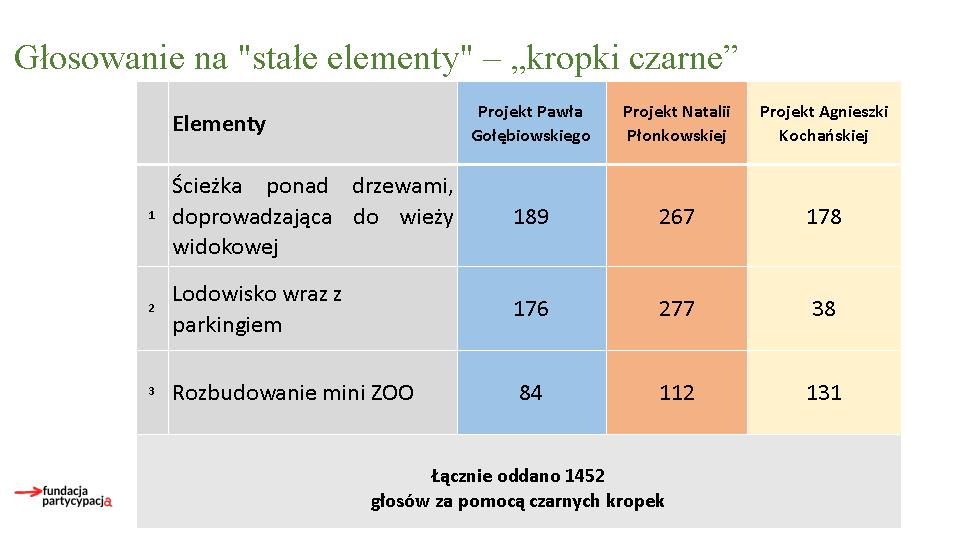 Głosowanie na "stałe elementy" – „kropki czarne”

| | Elementy | Projekt Pawła Gołębiowskiego | Projekt Natalii Płonkowskiej | Projekt Agnieszki Kochańskiej |
|---|---|---|---|---|
| 1 | Ścieżka ponad drzewami, doprowadzająca do wieży widokowej | 189 | 267 | 178 |
| 2 | Lodowisko wraz z parkingiem | 176 | 277 | 38 |
| 3 | Rozbudowanie mini ZOO | 84 | 112 | 131 |

Łącznie oddano 1452 głosów za pomocą czarnych kropek

fundacja partycypacja